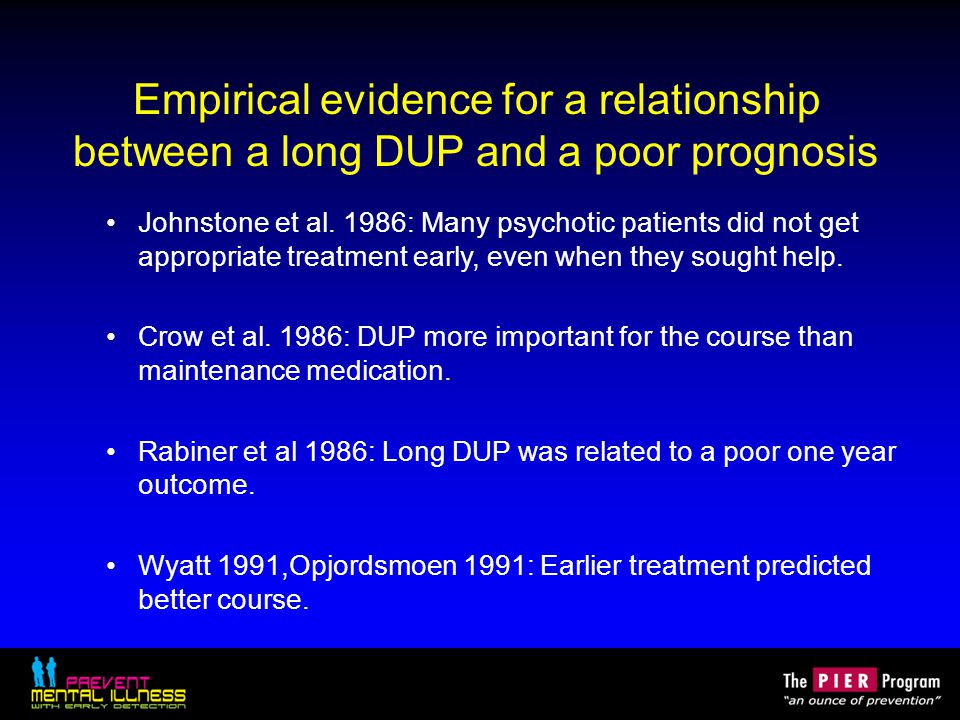 Empirical evidence for a relationship between a long DUP and a poor prognosis

• Johnstone et al. 1986: Many psychotic patients did not get appropriate treatment early, even when they sought help.

• Crow et al. 1986: DUP more important for the course than maintenance medication.

• Rabiner et al 1986: Long DUP was related to a poor one year outcome.

• Wyatt 1991,Opjordsmoen 1991: Earlier treatment predicted better course.

PREVENT MENTAL ILLNESS WITH EARLY DETECTION

The PIER Program
"an ounce of prevention"